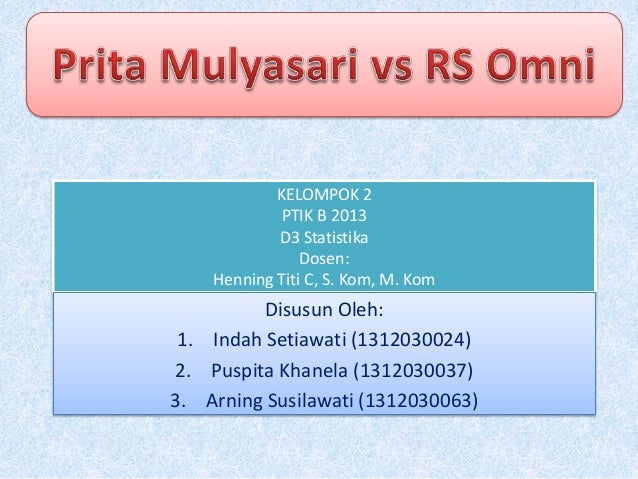 Prita Mulyasari vs RS Omni

KELOMPOK 2
PTIK B 2013
D3 Statistika
Dosen:
Henning Titi C, S. Kom, M. Kom

Disusun Oleh:
1. Indah Setiawati (1312030024)
2. Puspita Khanela (1312030037)
3. Arning Susilawati (1312030063)